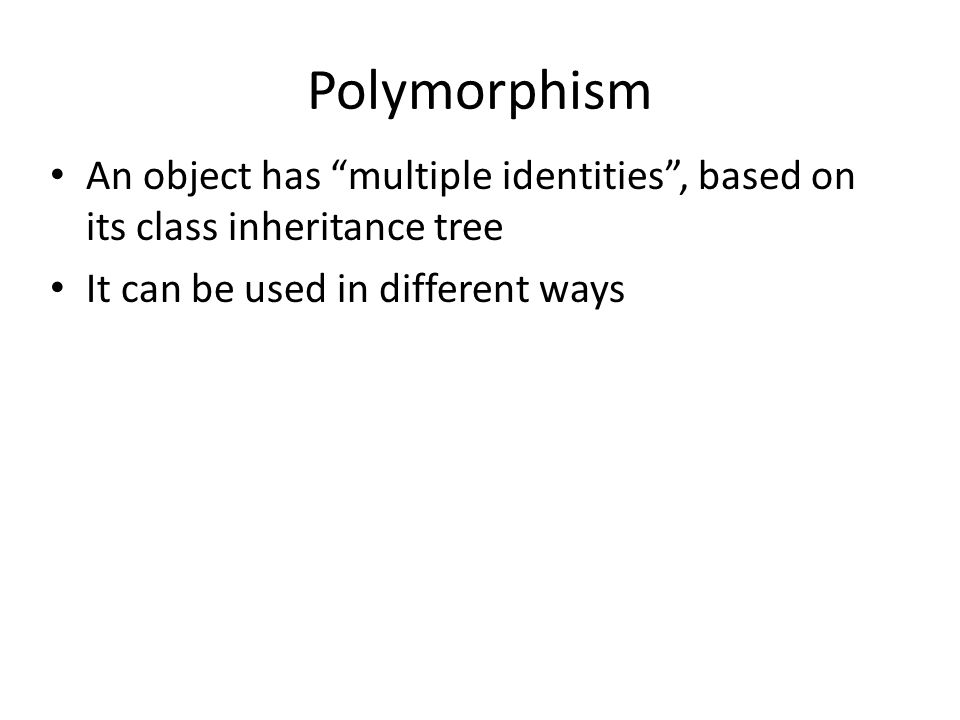 Polymorphism

• An object has “multiple identities”, based on its class inheritance tree
• It can be used in different ways